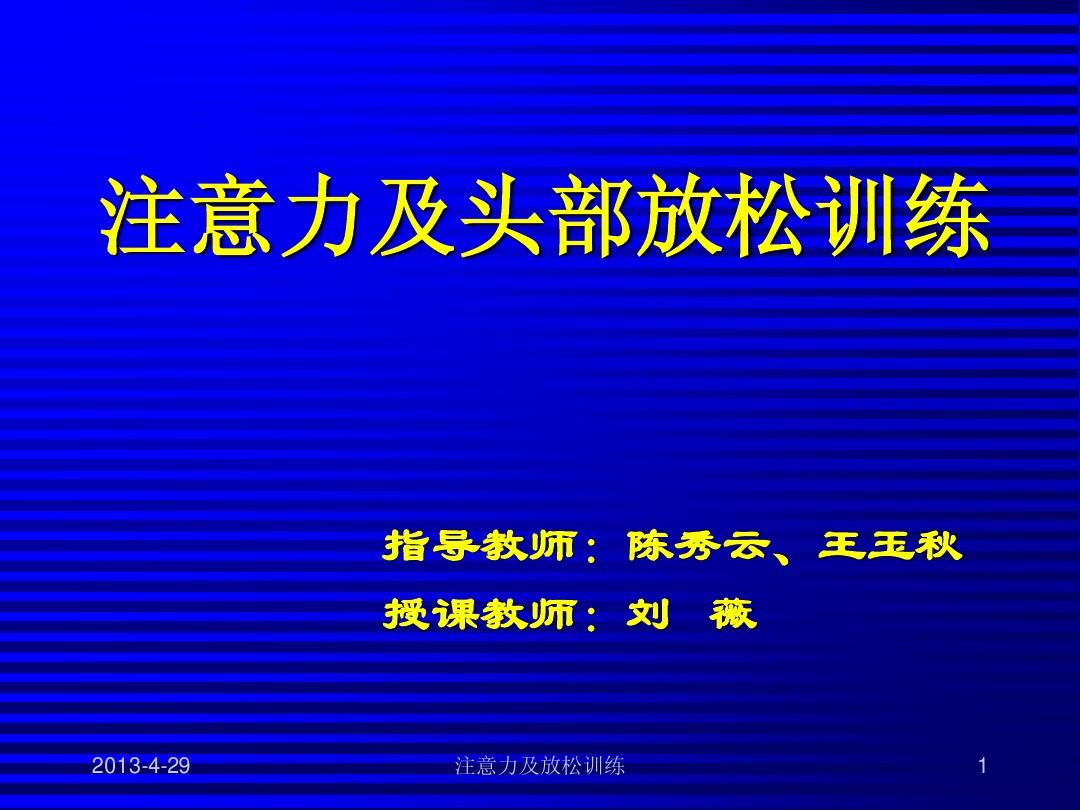 注意力及头部放松训练

指导教师：陈秀云、王玉秋

授课教师：刘　薇

2013-4-29

注意力及放松训练

1